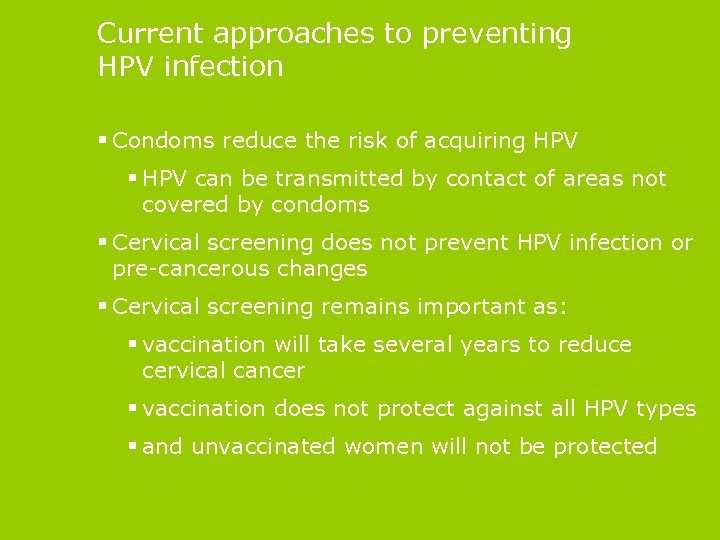 Current approaches to preventing HPV infection

▪ Condoms reduce the risk of acquiring HPV

▪ HPV can be transmitted by contact of areas not covered by condoms

▪ Cervical screening does not prevent HPV infection or pre-cancerous changes

▪ Cervical screening remains important as:

▪ vaccination will take several years to reduce cervical cancer

▪ vaccination does not protect against all HPV types

▪ and unvaccinated women will not be protected